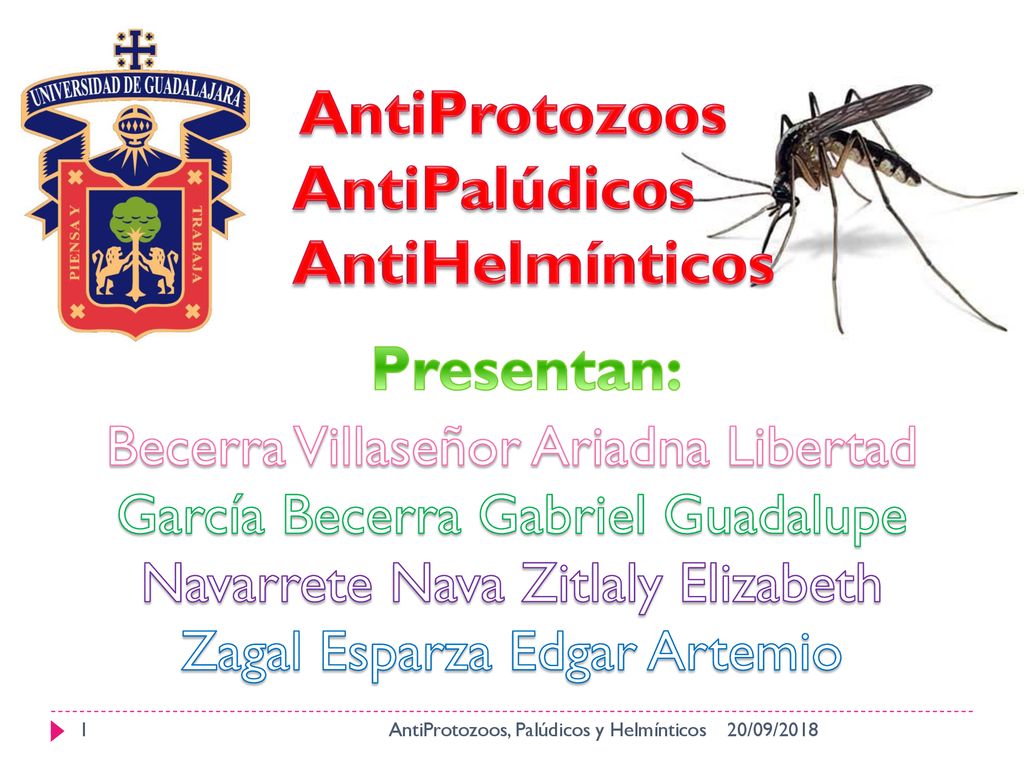 UNIVERSIDAD DE GUADALAJARA

PIENSA Y TRABAJA

AntiProtozoos
AntiPalúdicos
AntiHelmínticos

Presentan:

Becerra Villaseñor Ariadna Libertad
García Becerra Gabriel Guadalupe
Navarrete Nava Zitlaly Elizabeth
Zagal Esparza Edgar Artemio

1 AntiProtozoos, Palúdicos y Helmínticos 20/09/2018